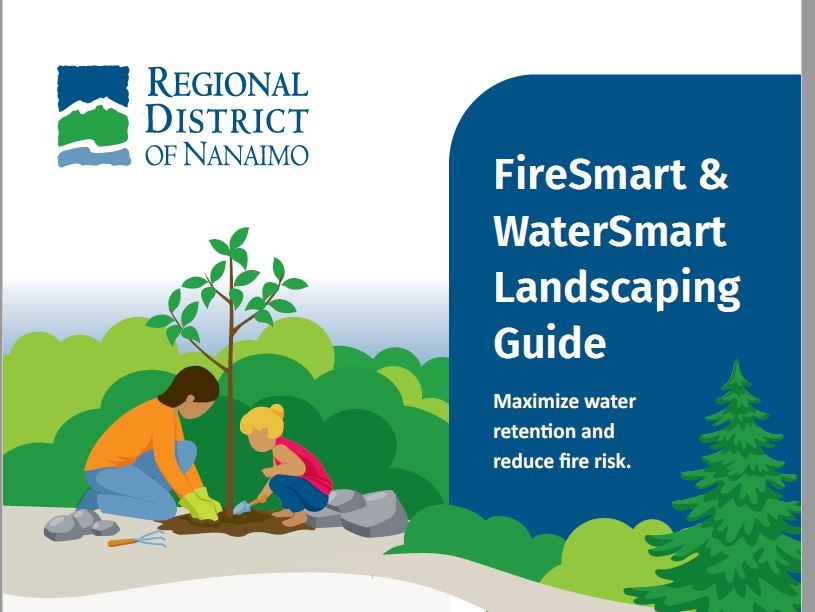 REGIONAL DISTRICT OF NANAIMO

FireSmart & WaterSmart Landscaping Guide

Maximize water retention and reduce fire risk.